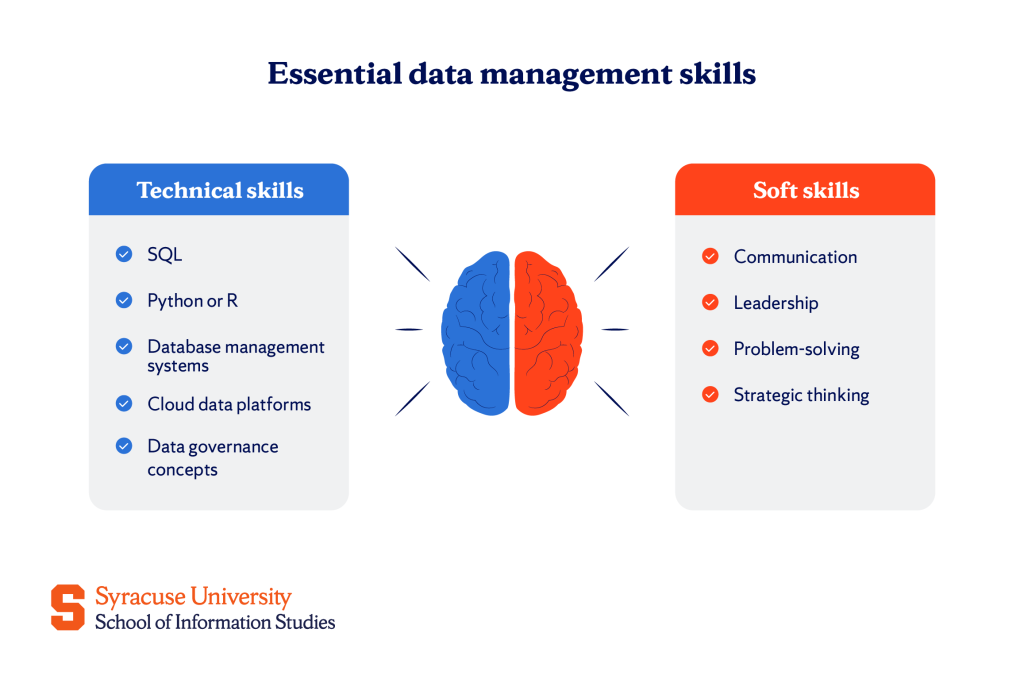 Essential data management skills

Technical skills

SQL

Python or R

Database management systems

Cloud data platforms

Data governance concepts

Soft skills

Communication

Leadership

Problem-solving

Strategic thinking

S Syracuse University
School of Information Studies